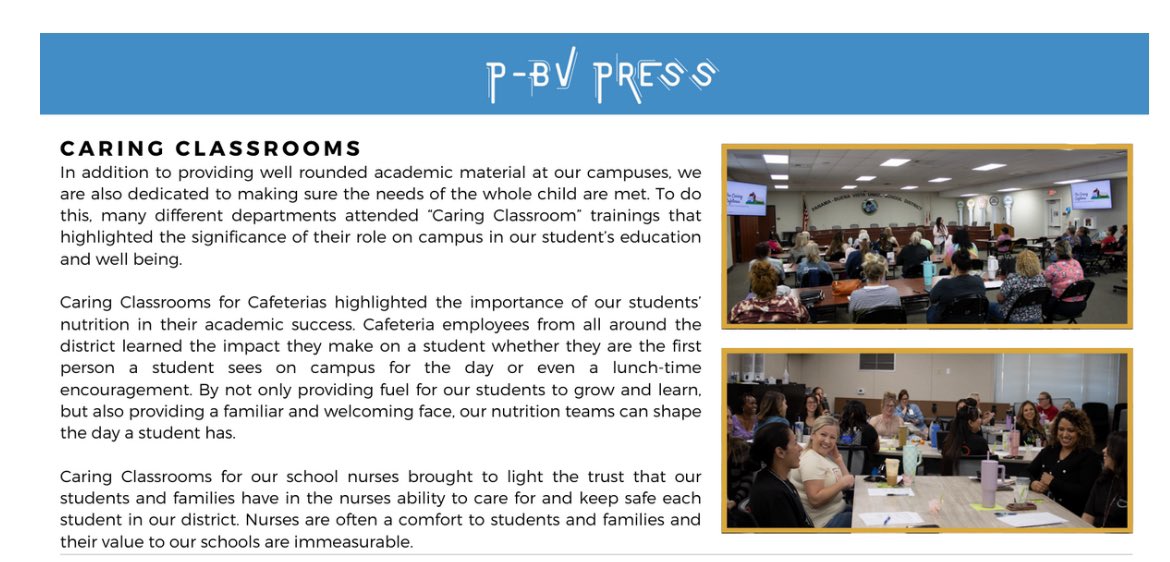 P-BV PRESS

CARING CLASSROOMS

In addition to providing well rounded academic material at our campuses, we are also dedicated to making sure the needs of the whole child are met. To do this, many different departments attended "Caring Classroom" trainings that highlighted the significance of their role on campus in our student's education and well being.

Caring Classrooms for Cafeterias highlighted the importance of our students' nutrition in their academic success. Cafeteria employees from all around the district learned the impact they make on a student whether they are the first person a student sees on campus for the day or even a lunch-time encouragement. By not only providing fuel for our students to grow and learn, but also providing a familiar and welcoming face, our nutrition teams can shape the day a student has.

Caring Classrooms for our school nurses brought to light the trust that our students and families have in the nurses ability to care for and keep safe each student in our district. Nurses are often a comfort to students and families and their value to our schools are immeasurable.